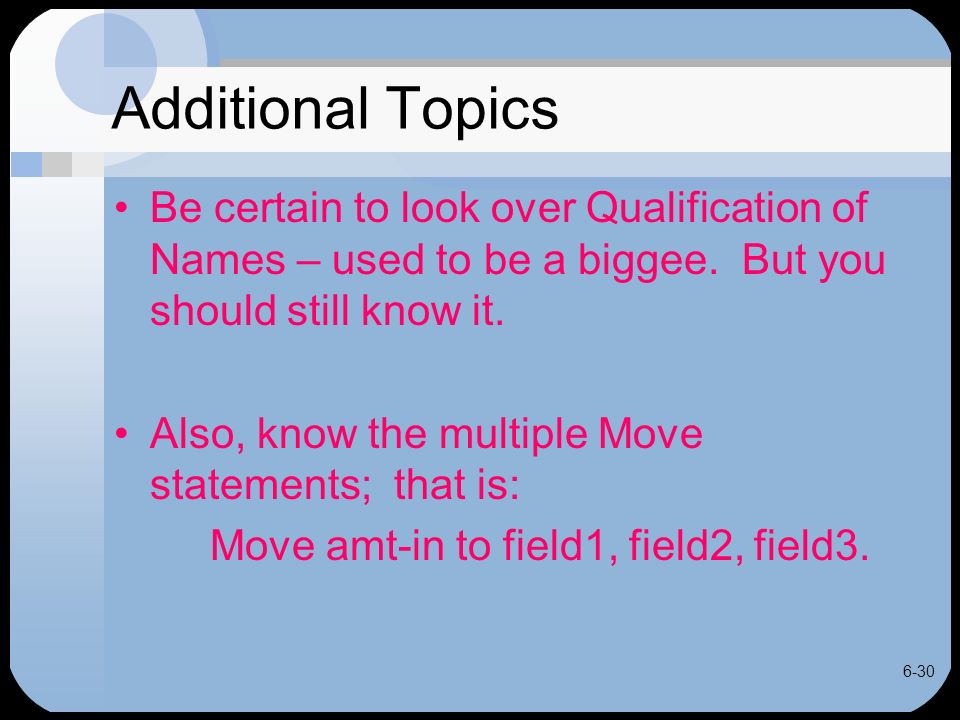 Additional Topics

• Be certain to look over Qualification of Names – used to be a biggee. But you should still know it.

• Also, know the multiple Move statements; that is:

Move amt-in to field1, field2, field3.

6-30